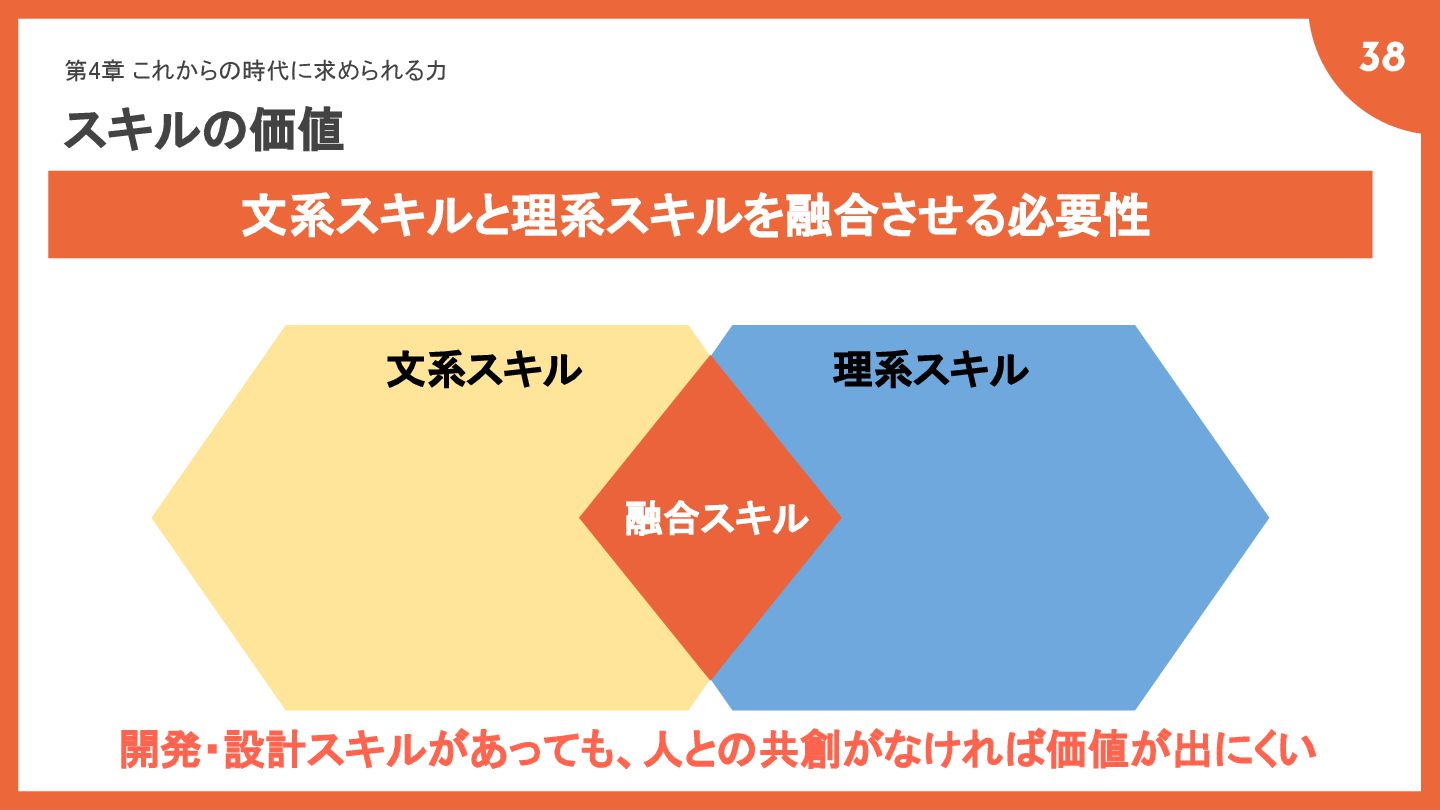 第4章 これからの時代に求められる力

38

スキルの価値

文系スキルと理系スキルを融合させる必要性

文系スキル

理系スキル

融合スキル

開発・設計スキルがあっても、人との共創がなければ価値が出にくい